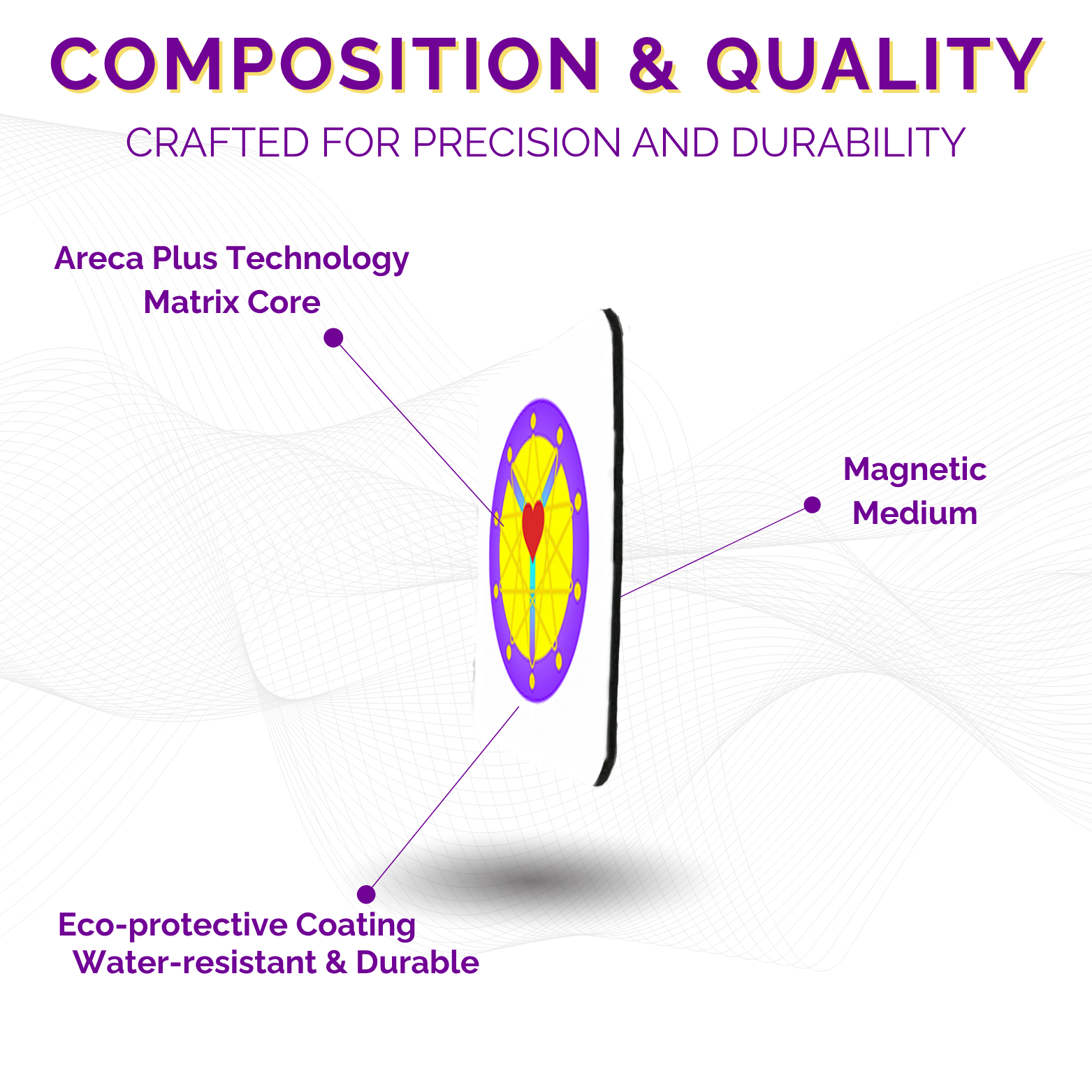 COMPOSITION & QUALITY

CRAFTED FOR PRECISION AND DURABILITY

Areca Plus Technology
Matrix Core

Magnetic
Medium

Eco-protective Coating
Water-resistant & Durable